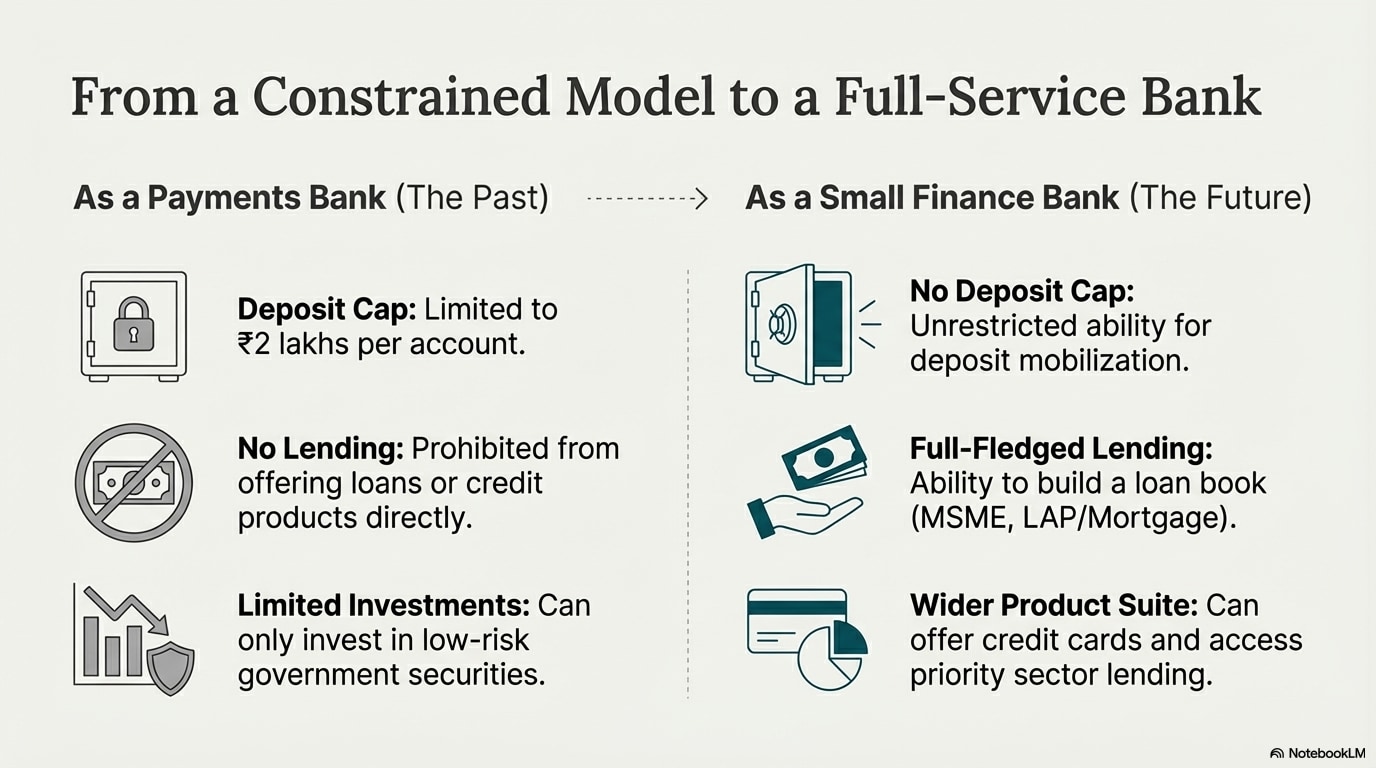 From a Constrained Model to a Full-Service Bank

As a Payments Bank (The Past)

Deposit Cap: Limited to ₹2 lakhs per account.

No Lending: Prohibited from offering loans or credit products directly.

Limited Investments: Can only invest in low-risk government securities.

As a Small Finance Bank (The Future)

No Deposit Cap: Unrestricted ability for deposit mobilization.

Full-Fledged Lending: Ability to build a loan book (MSME, LAP/Mortgage).

Wider Product Suite: Can offer credit cards and access priority sector lending.

NotebookLM